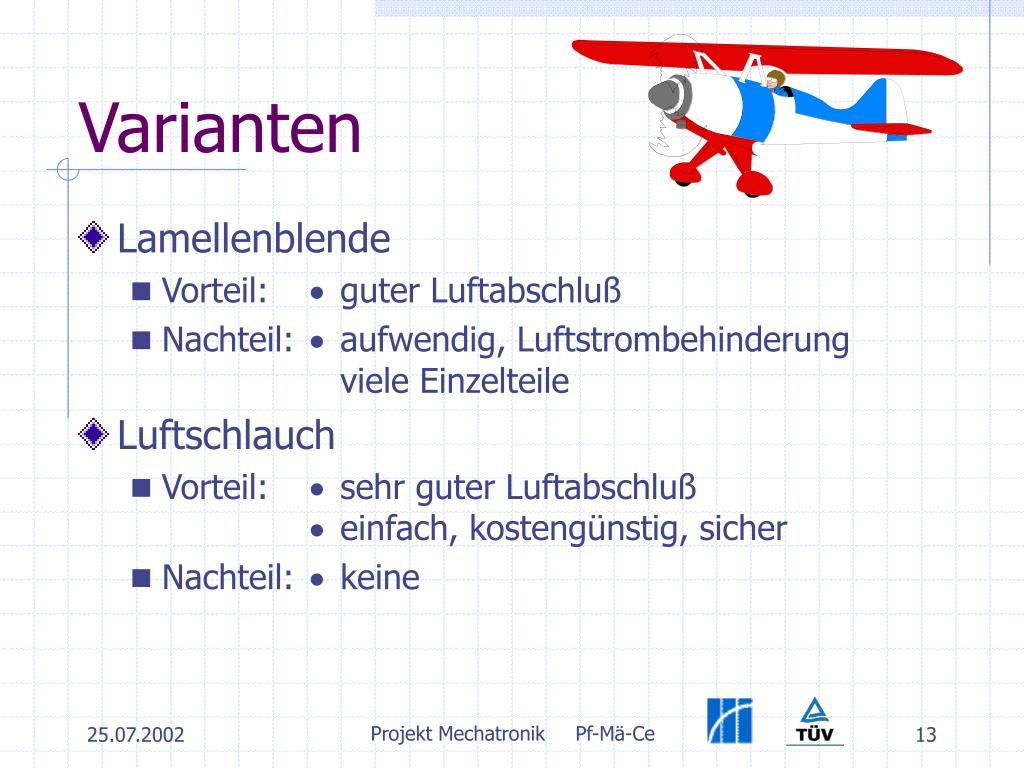 Varianten

Lamellenblende

Vorteil: • guter Luftabschluß

Nachteil: • aufwendig, Luftstrombehinderung viele Einzelteile

Luftschlauch

Vorteil: • sehr guter Luftabschluß
• einfach, kostengünstig, sicher

Nachteil: • keine

25.07.2002

Projekt Mechatronik Pf-Mä-Ce

TÜV

13